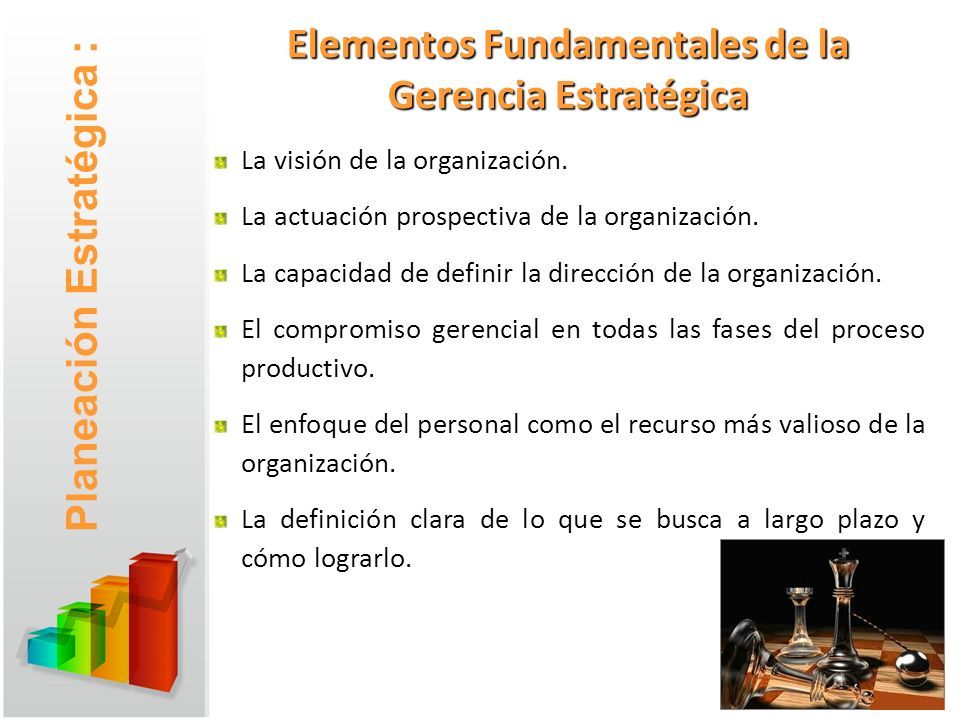 Planeación Estratégica :

Elementos Fundamentales de la Gerencia Estratégica

La visión de la organización.

La actuación prospectiva de la organización.

La capacidad de definir la dirección de la organización.

El compromiso gerencial en todas las fases del proceso productivo.

El enfoque del personal como el recurso más valioso de la organización.

La definición clara de lo que se busca a largo plazo y cómo lograrlo.